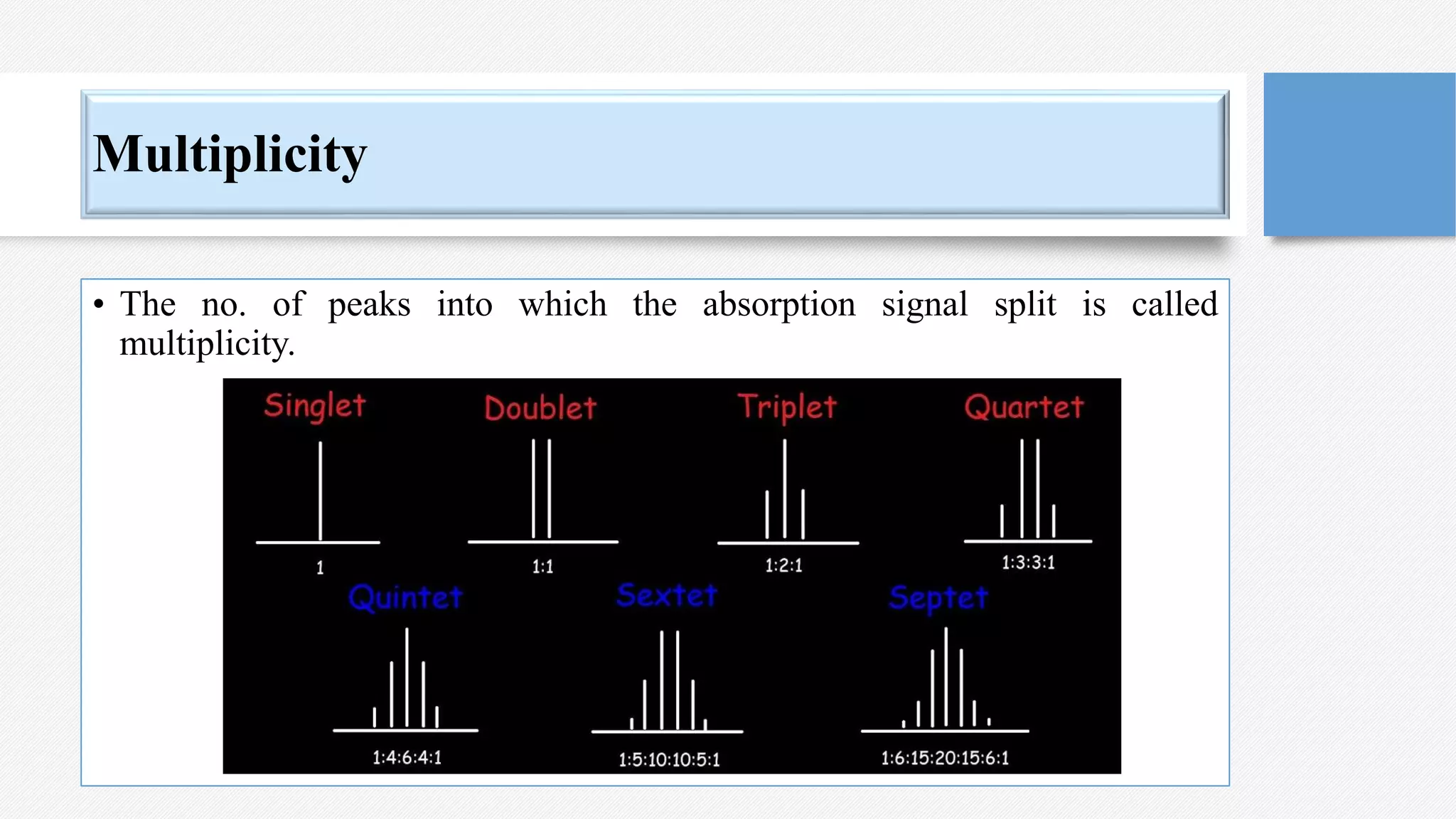 Multiplicity

• The no. of peaks into which the absorption signal split is called multiplicity.

Singlet
1

Doublet
1:1

Triplet
1:2:1

Quartet
1:3:3:1

Quintet
1:4:6:4:1

Sextet
1:5:10:10:5:1

Septet
1:6:15:20:15:6:1